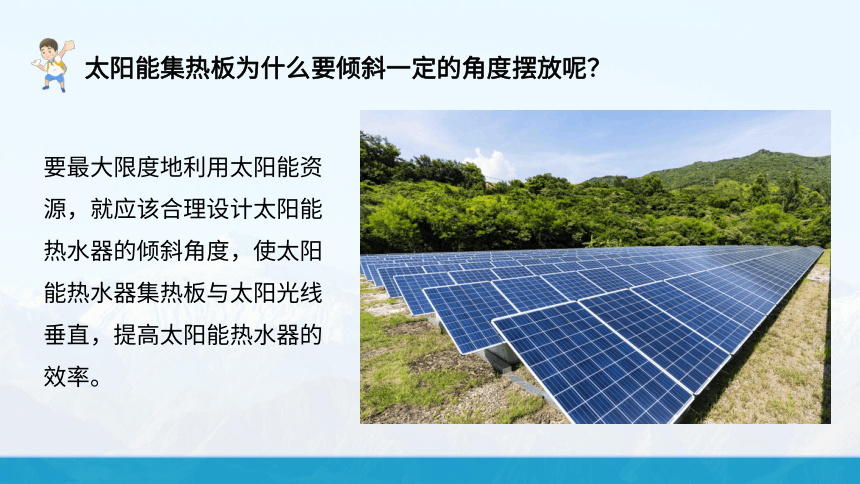 太阳能集热板为什么要倾斜一定的角度摆放呢?

要最大限度地利用太阳能资源，就应该合理设计太阳能热水器的倾斜角度，使太阳能热水器集热板与太阳光线垂直，提高太阳能热水器的效率。